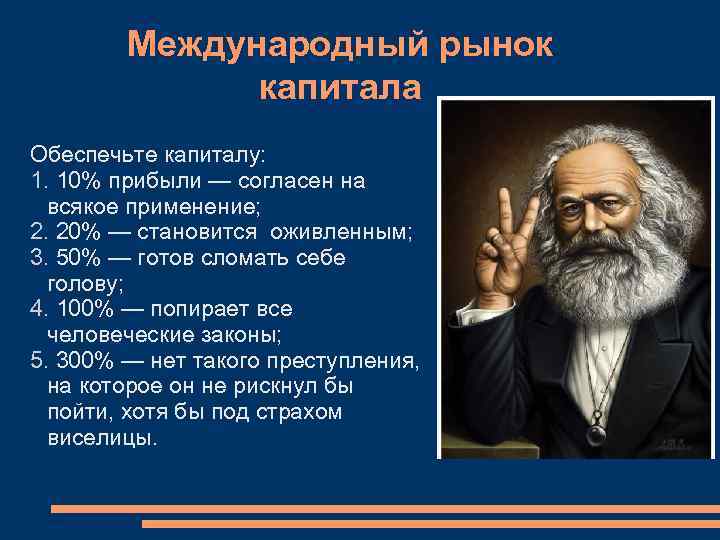 Международный рынок капитала

Обеспечьте капиталу:
1. 10% прибыли — согласен на всякое применение;
2. 20% — становится оживленным;
3. 50% — готов сломать себе голову;
4. 100% — попирает все человеческие законы;
5. 300% — нет такого преступления, на которое он не рискнул бы пойти, хотя бы под страхом виселицы.